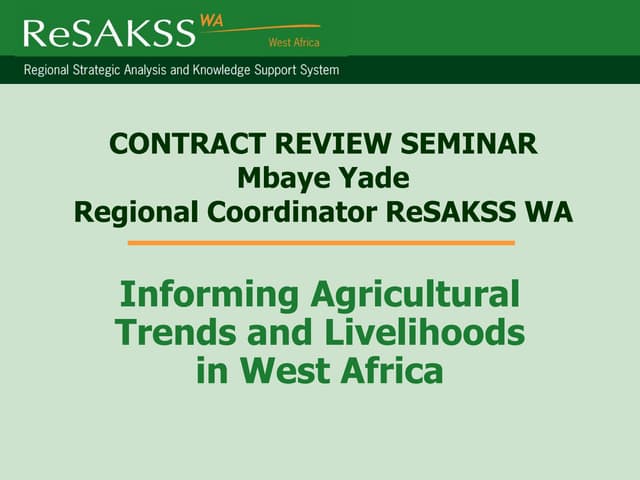 ReSAKSS WA
West Africa
Regional Strategic Analysis and Knowledge Support System

CONTRACT REVIEW SEMINAR
Mbaye Yade
Regional Coordinator ReSAKSS WA

Informing Agricultural Trends and Livelihoods in West Africa